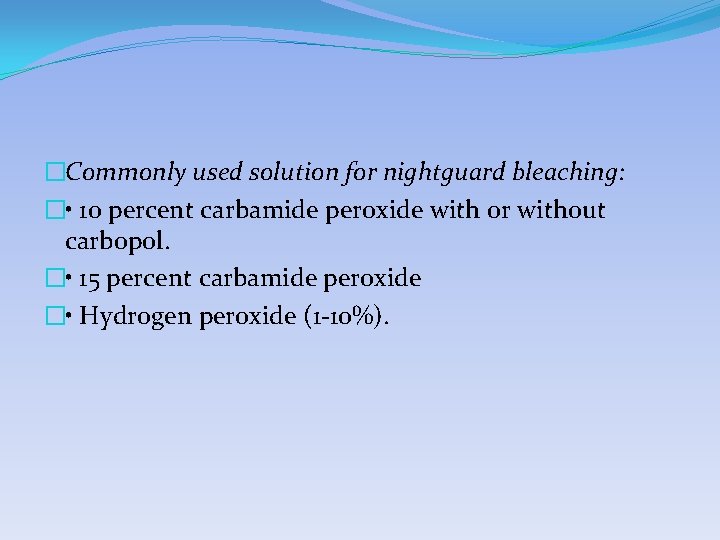 Commonly used solution for nightguard bleaching:

• 10 percent carbamide peroxide with or without carbopol.

• 15 percent carbamide peroxide

• Hydrogen peroxide (1-10%).